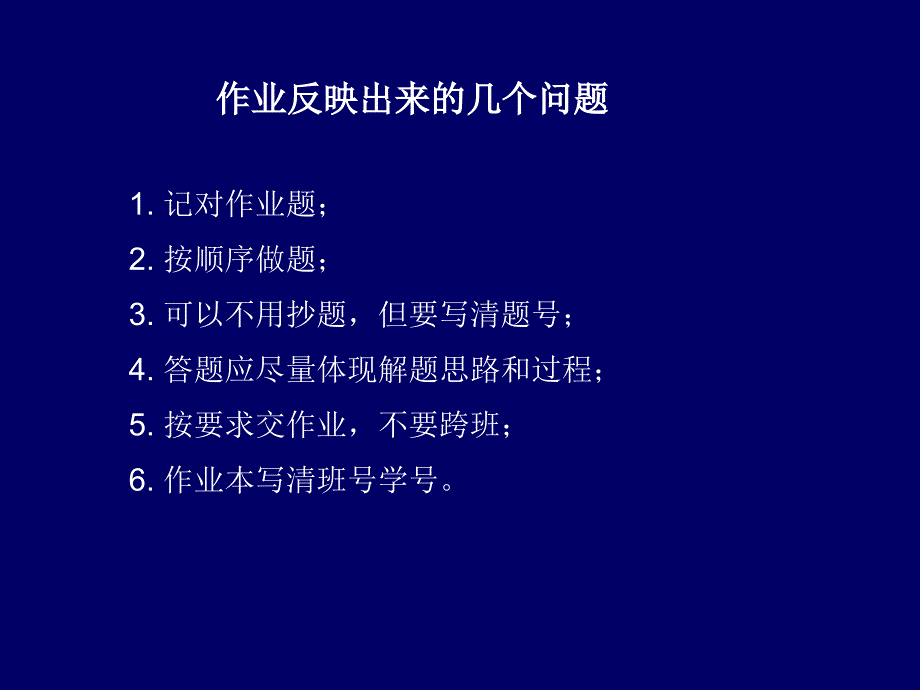 作业反映出来的几个问题

1. 记对作业题；

2. 按顺序做题；

3. 可以不用抄题，但要写清题号；

4. 答题应尽量体现解题思路和过程；

5. 按要求交作业，不要跨班；

6. 作业本写清班号学号。